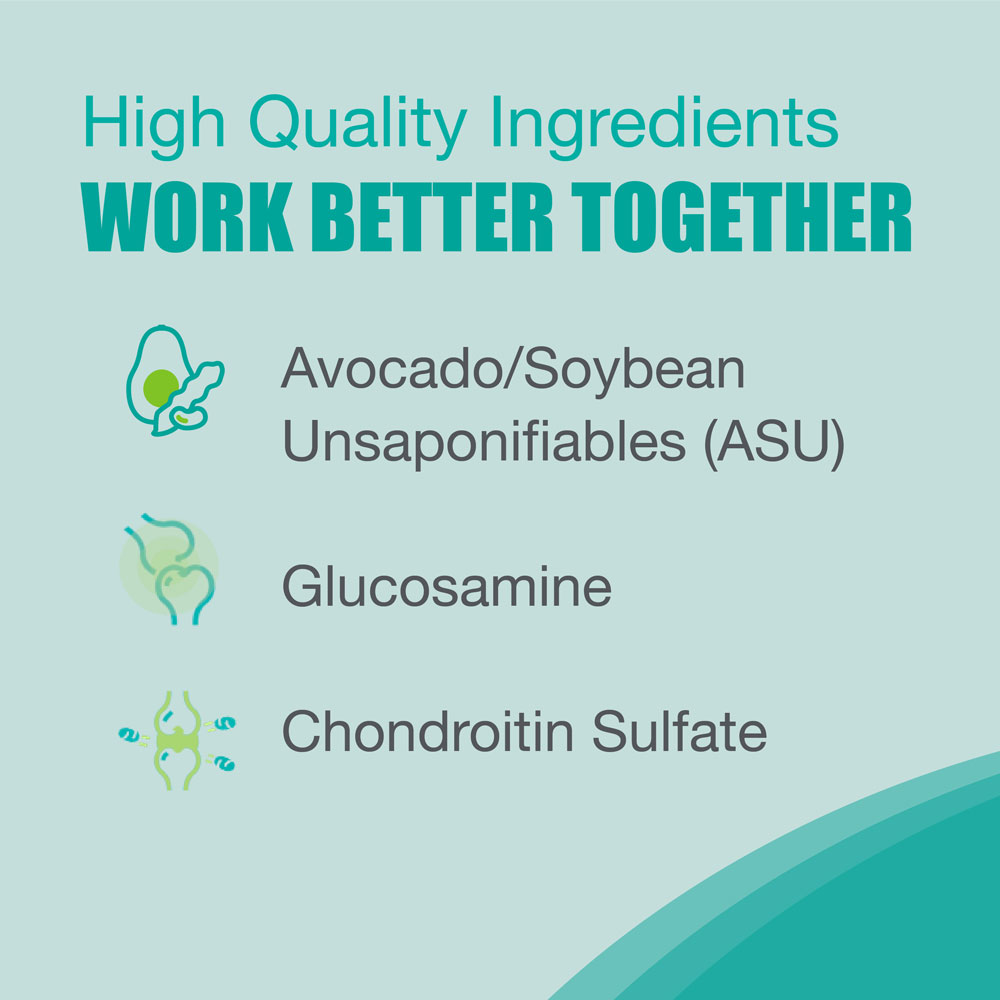 High Quality Ingredients
WORK BETTER TOGETHER

Avocado/Soybean Unsaponifiables (ASU)

Glucosamine

Chondroitin Sulfate